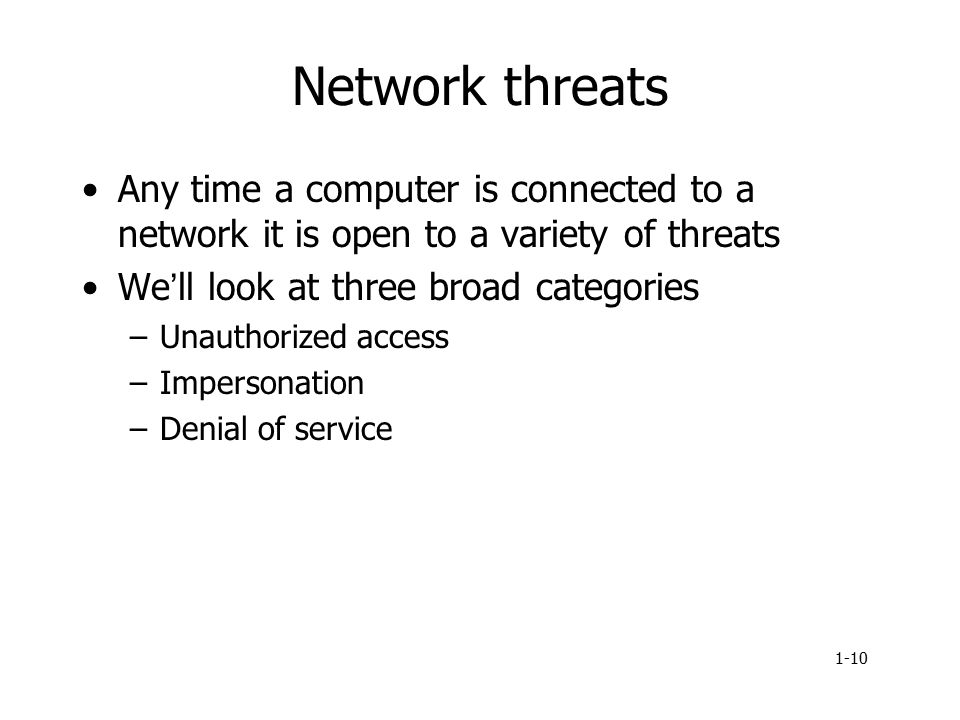 Network threats

• Any time a computer is connected to a network it is open to a variety of threats
• We’ll look at three broad categories
– Unauthorized access
– Impersonation
– Denial of service

1-10